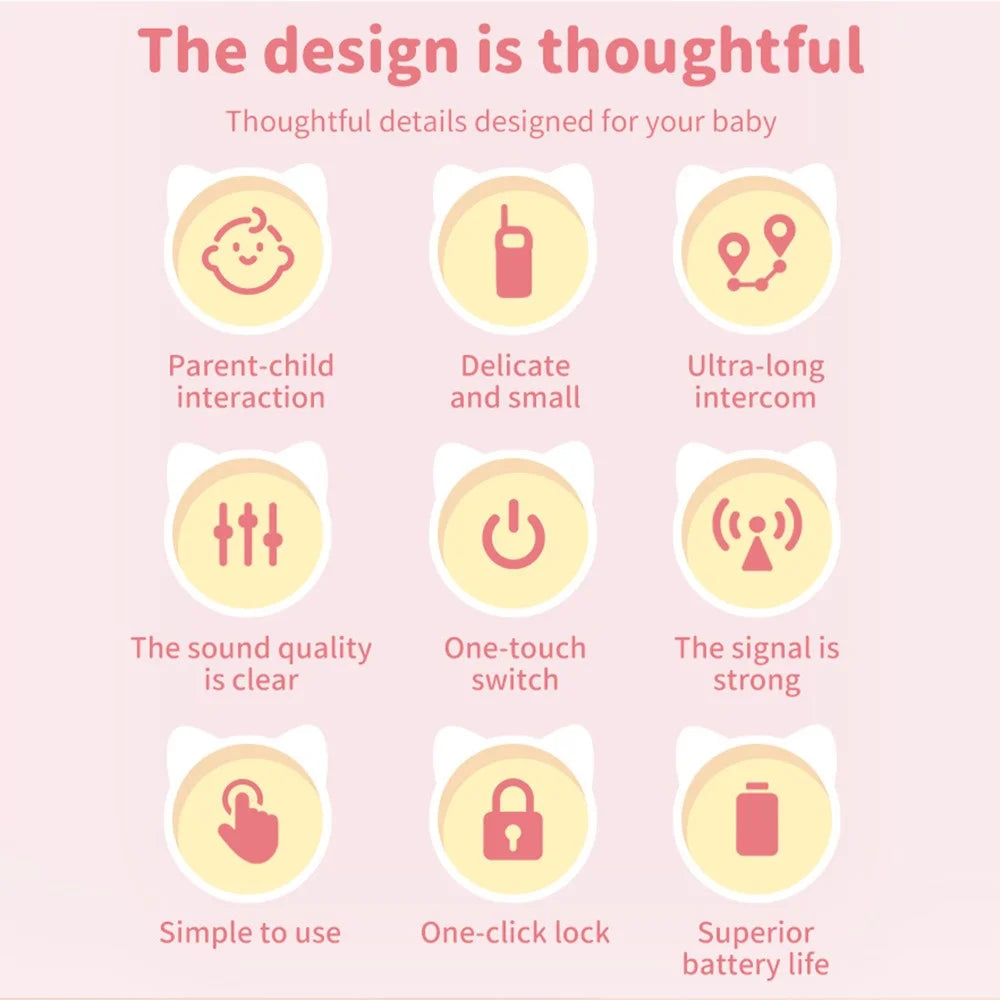 The design is thoughtful

Thoughtful details designed for your baby

Parent-child interaction

Delicate and small

Ultra-long intercom

The sound quality is clear

One-touch switch

The signal is strong

Simple to use

One-click lock

Superior battery life